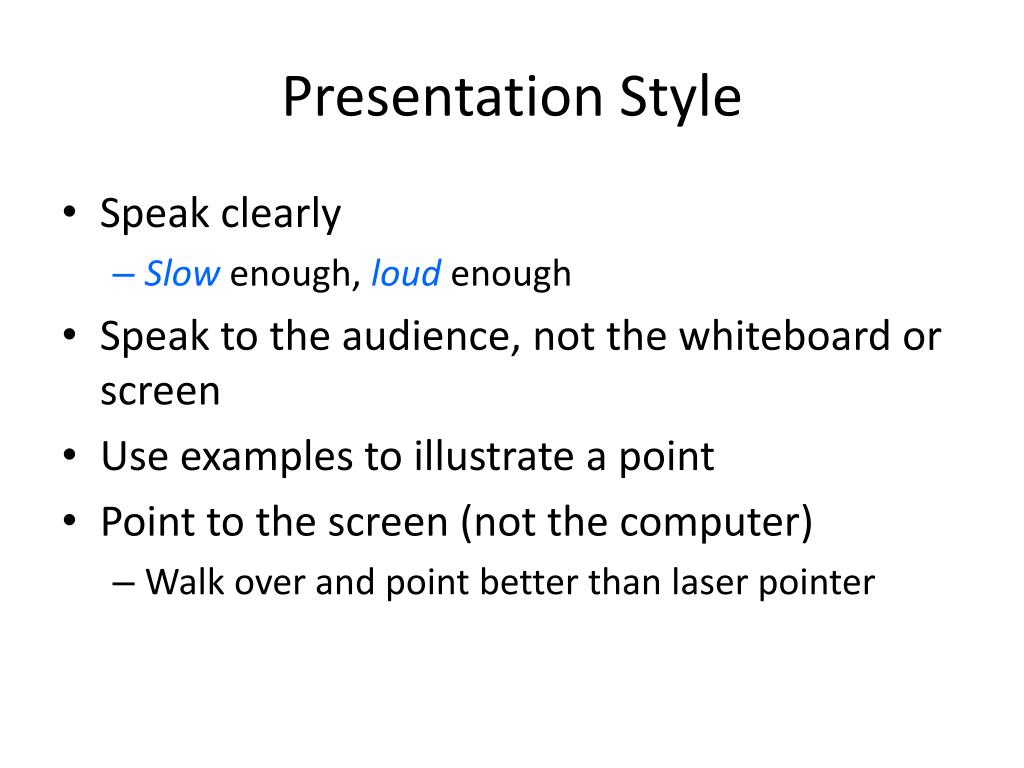 Presentation Style

• Speak clearly
– Slow enough, loud enough
• Speak to the audience, not the whiteboard or screen
• Use examples to illustrate a point
• Point to the screen (not the computer)
– Walk over and point better than laser pointer